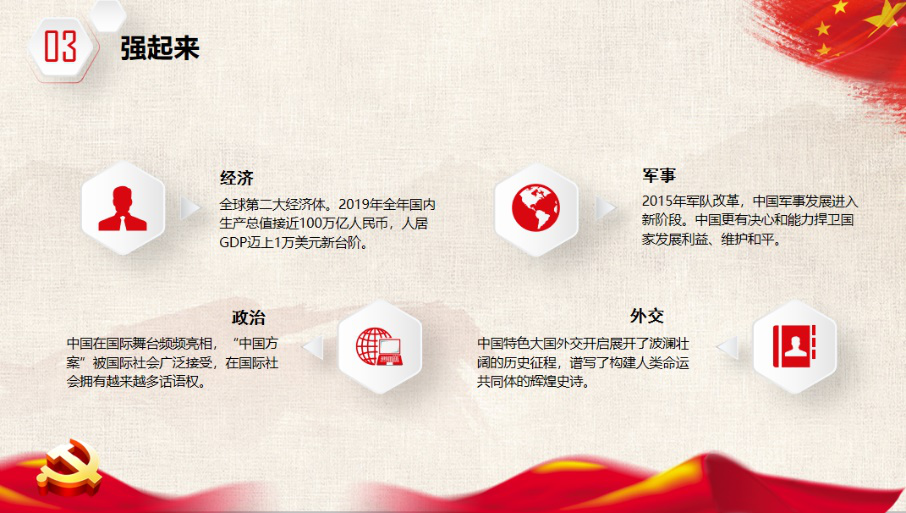 03 强起来

经济

全球第二大经济体。2019年全年国内生产总值接近100万亿人民币，人居GDP迈上1万美元新台阶。

军事

2015年军队改革，中国军事发展进入新阶段。中国更有决心和能力捍卫国家发展利益、维护和平。

政治

中国在国际舞台频频亮相，“中国方案”被国际社会广泛接受，在国际社会拥有越来越多话语权。

外交

中国特色大国外交开启展开了波澜壮阔的历史征程，谱写了构建人类命运共同体的辉煌史诗。